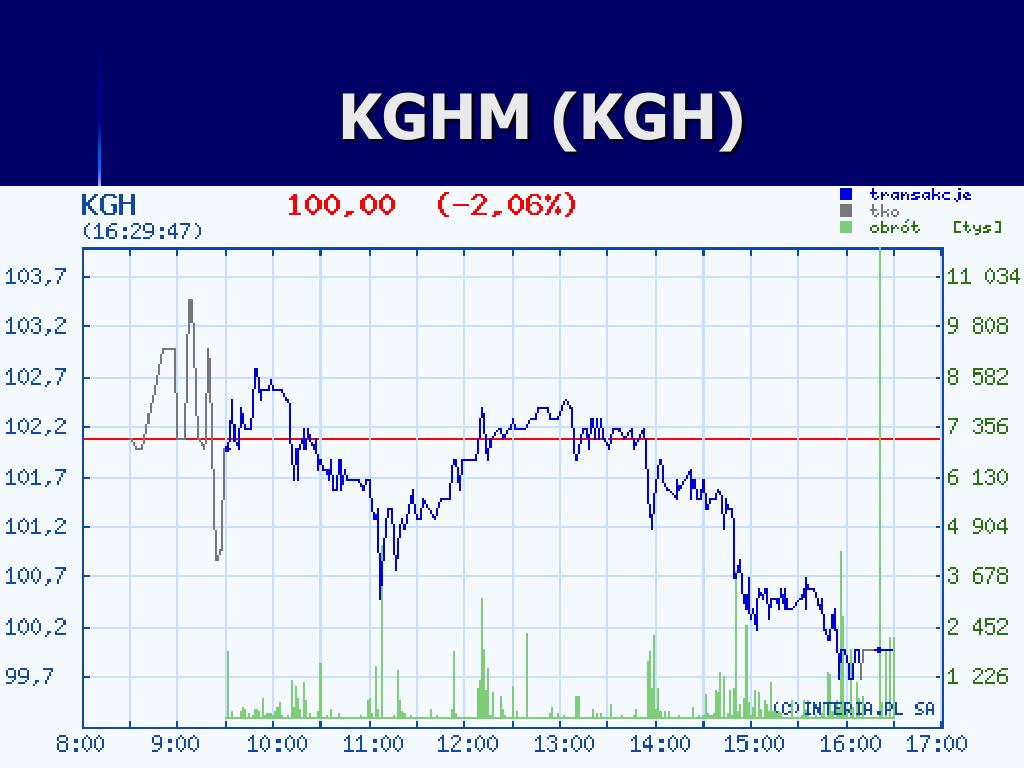 KGHM (KGH)

KGH
(16:29:47)

100,00 (-2,06%)

transakcje
tko
obrót [tys]

103,7
103,2
102,7
102,2
101,7
101,2
100,7
100,2
99,7

11 034
9 808
8 582
7 356
6 130
4 904
3 678
2 452
1 226

(C)INTERIA.PL SA

8:00 9:00 10:00 11:00 12:00 13:00 14:00 15:00 16:00 17:00